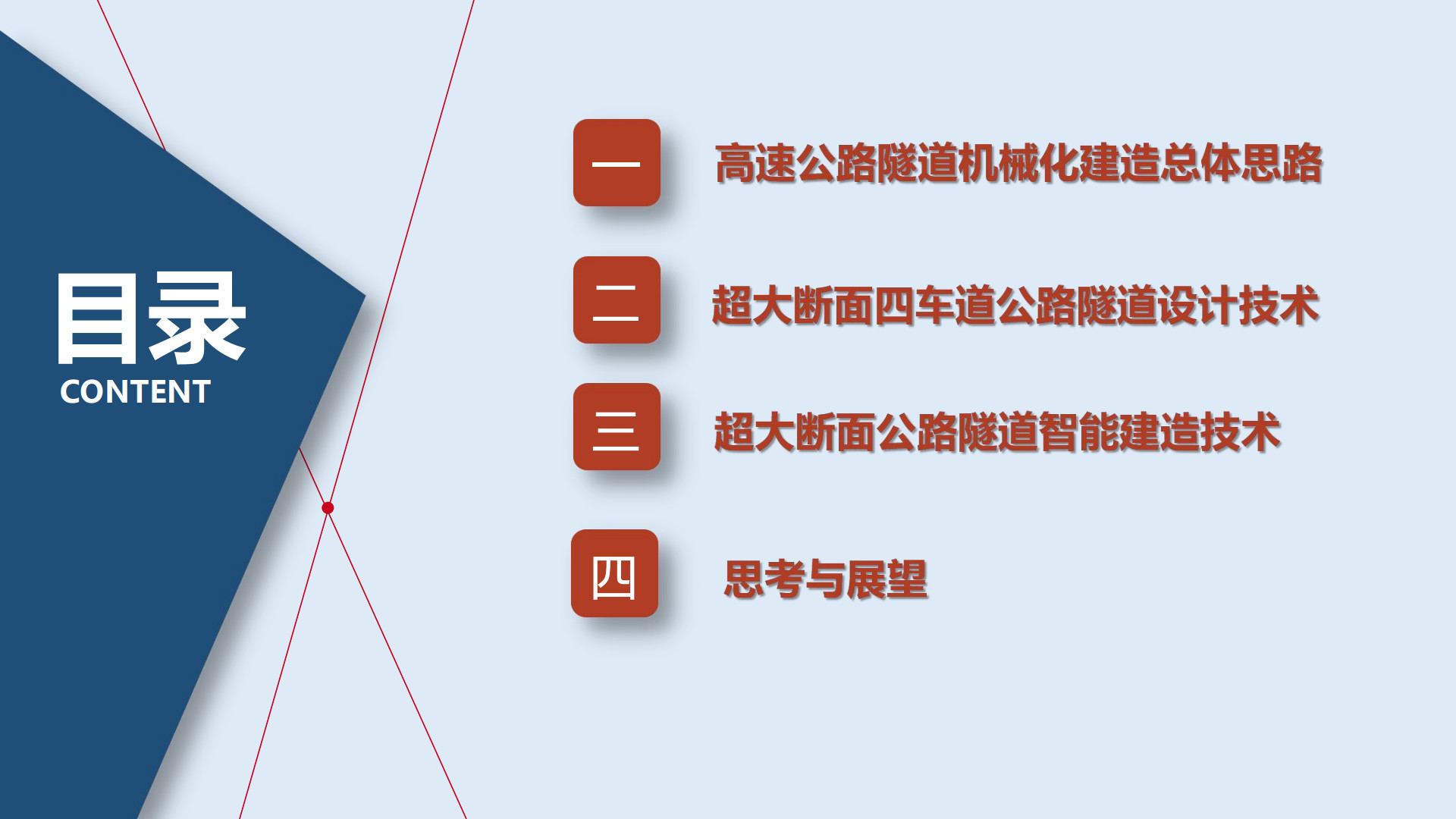 目录
CONTENT

一 高速公路隧道机械化建造总体思路

二 超大断面四车道公路隧道设计技术

三 超大断面公路隧道智能建造技术

四 思考与展望